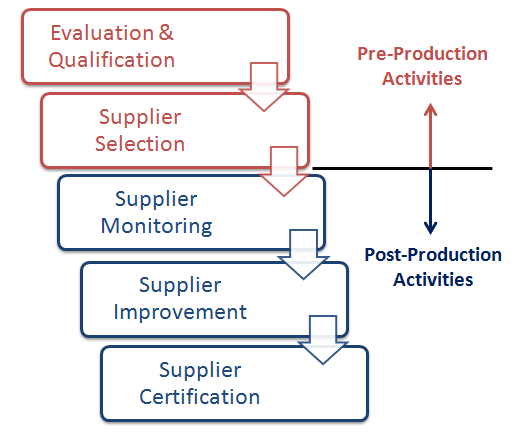 Evaluation & Qualification

Supplier Selection

Supplier Monitoring

Supplier Improvement

Supplier Certification

Pre-Production Activities

Post-Production Activities